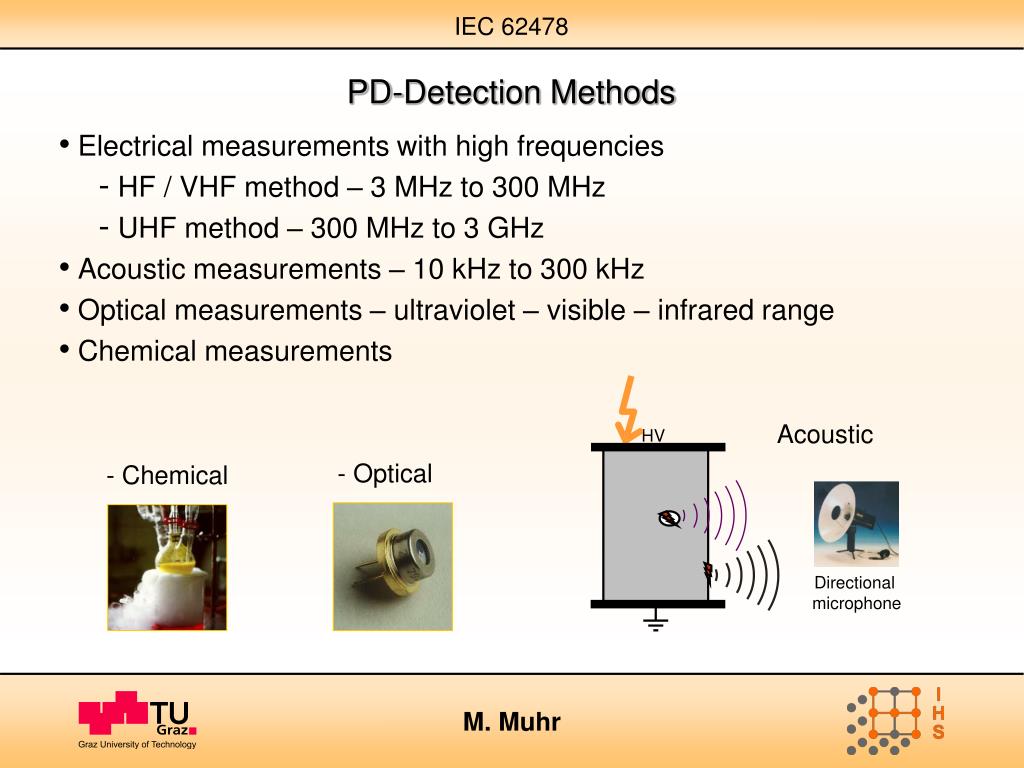 IEC 62478

PD-Detection Methods

• Electrical measurements with high frequencies
- HF / VHF method – 3 MHz to 300 MHz
- UHF method – 300 MHz to 3 GHz
• Acoustic measurements – 10 kHz to 300 kHz
• Optical measurements – ultraviolet – visible – infrared range
• Chemical measurements

- Chemical

- Optical

HV

Acoustic

Directional microphone

TU Graz
Graz University of Technology

M. Muhr

I H S